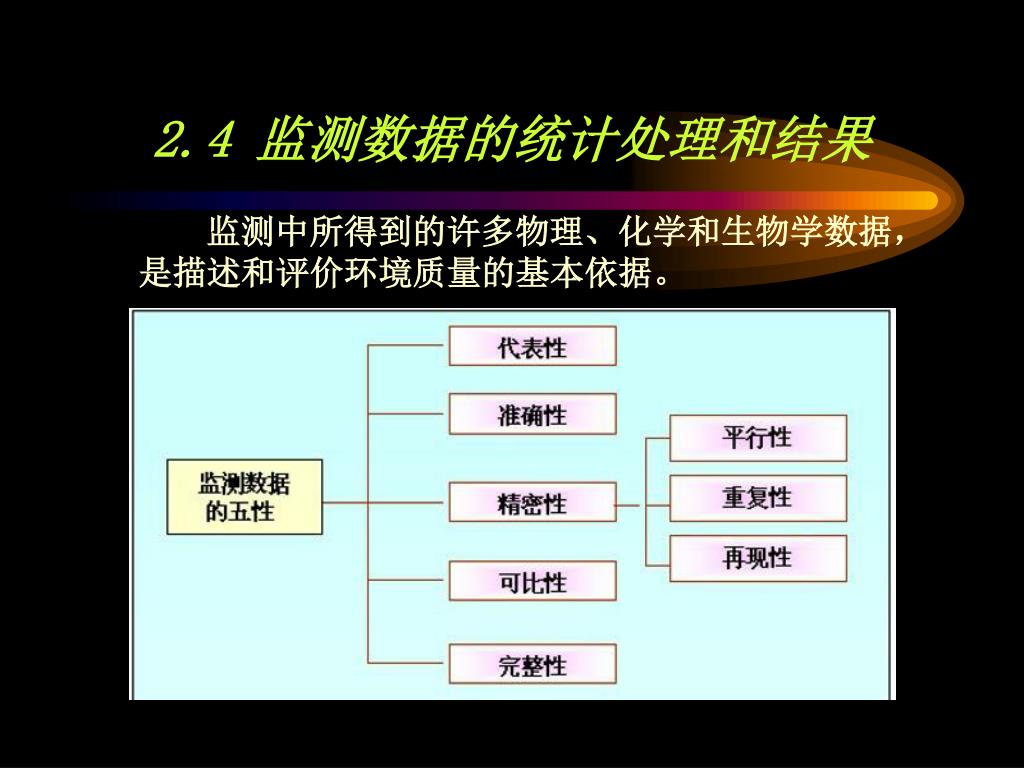 2.4 监测数据的统计处理和结果

监测中所得到的许多物理、化学和生物学数据，是描述和评价环境质量的基本依据。

监测数据的五性

代表性

准确性

精密性

可比性

完整性

平行性

重复性

再现性